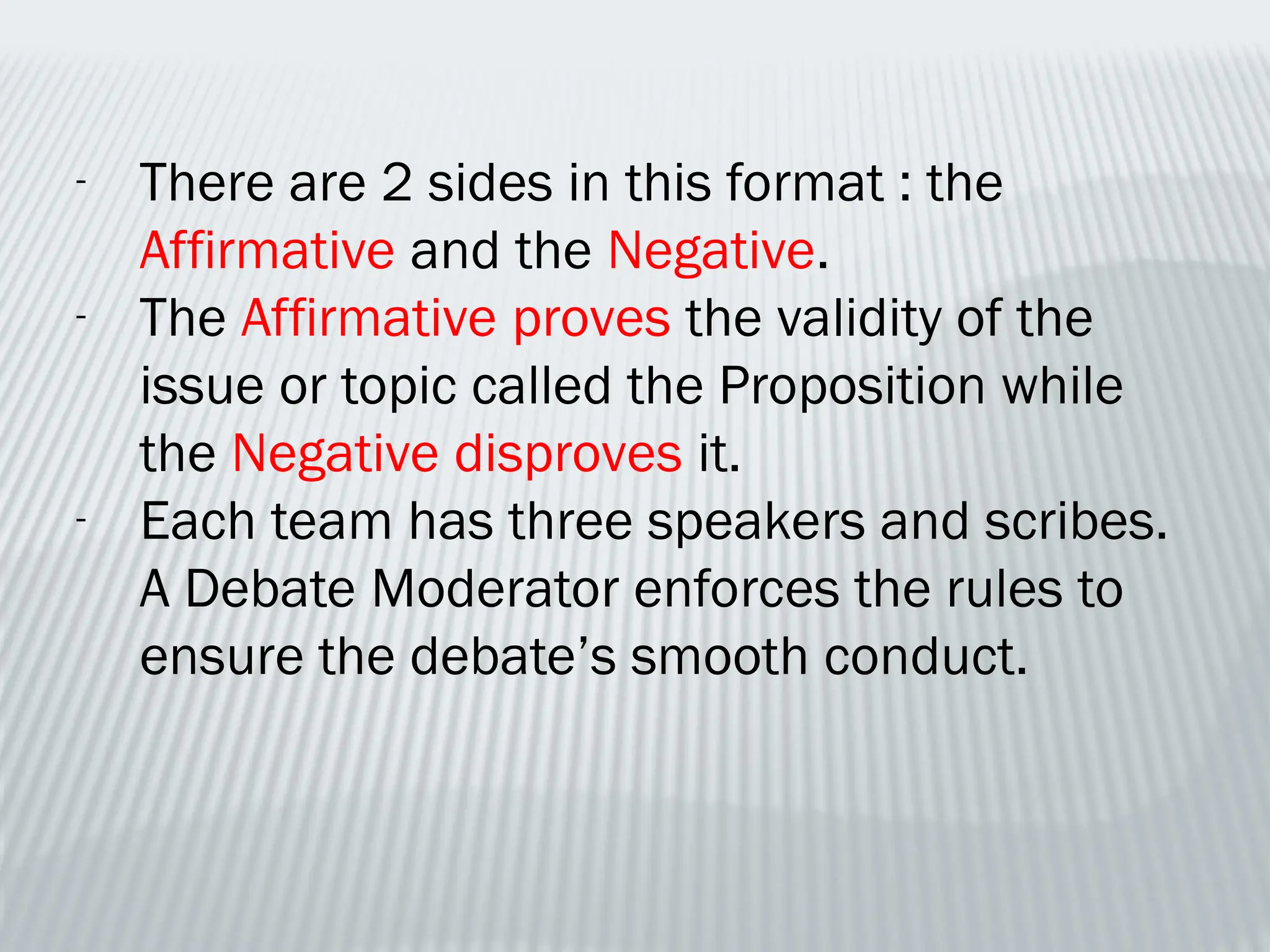 - There are 2 sides in this format : the Affirmative and the Negative.
- The Affirmative proves the validity of the issue or topic called the Proposition while the Negative disproves it.
- Each team has three speakers and scribes. A Debate Moderator enforces the rules to ensure the debate's smooth conduct.